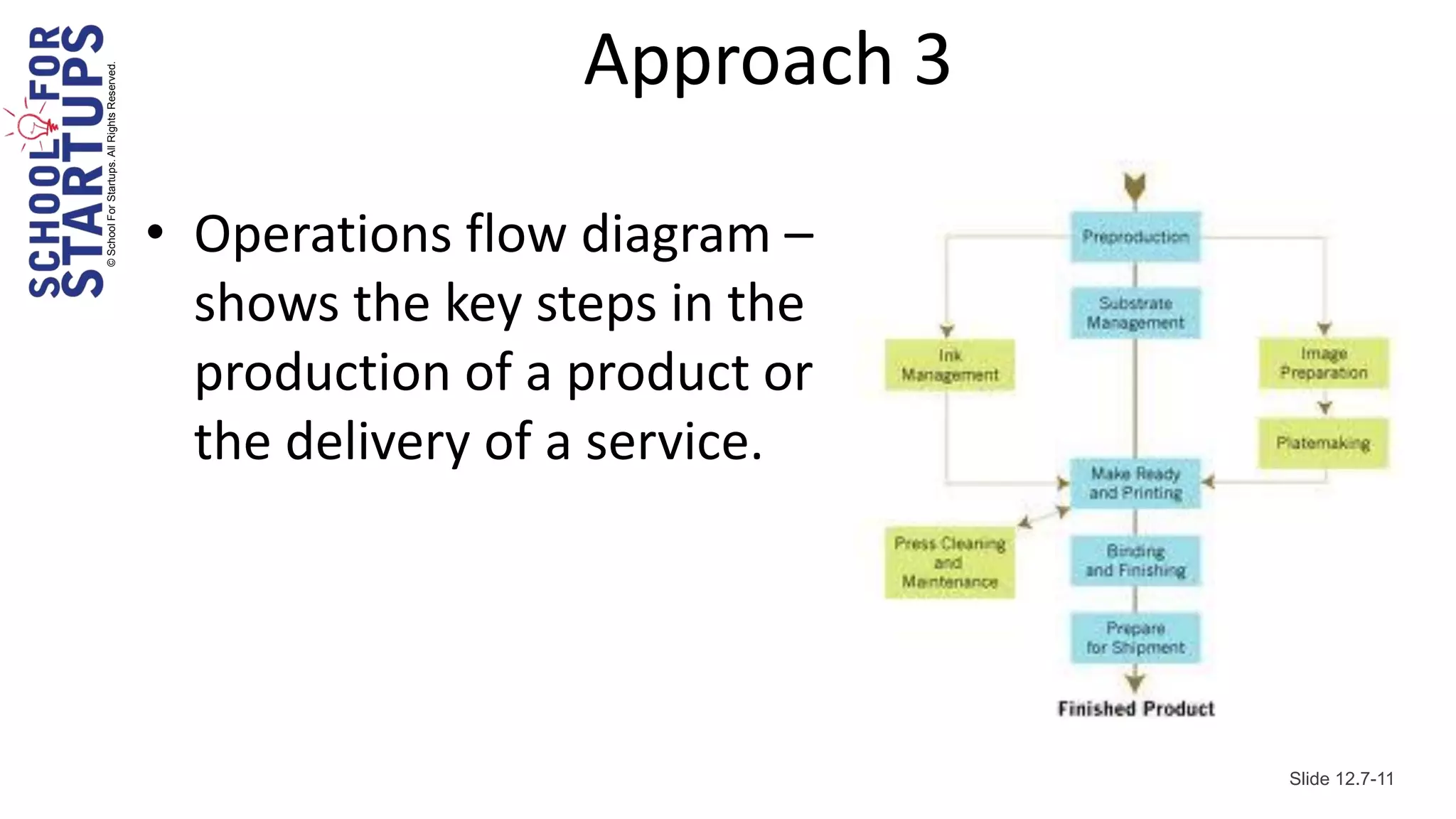 SCHOOL FOR STARTUPS

© School For Startups. All Rights Reserved.

Approach 3

• Operations flow diagram – shows the key steps in the production of a product or the delivery of a service.

Preproduction

Substrate Management

Ink Management

Image Preparation

Platemaking

Make Ready and Printing

Press Cleaning and Maintenance

Binding and Finishing

Prepare for Shipment

Finished Product

Slide 12.7-11